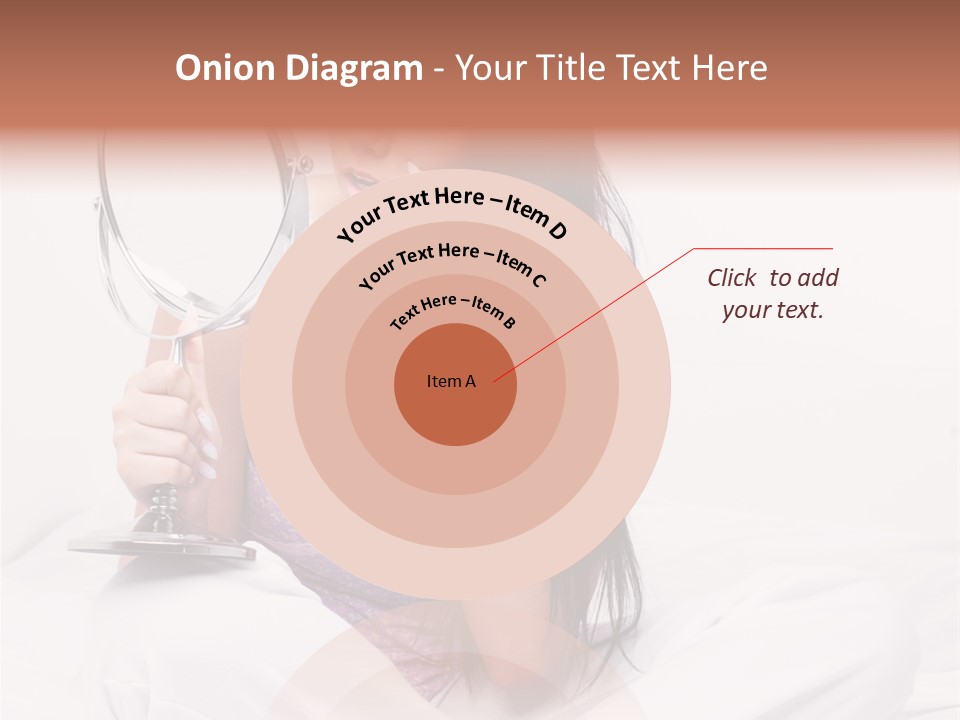 Onion Diagram - Your Title Text Here

Your Text Here – Item D

Your Text Here – Item C

Text Here – Item B

Item A

Click to add your text.